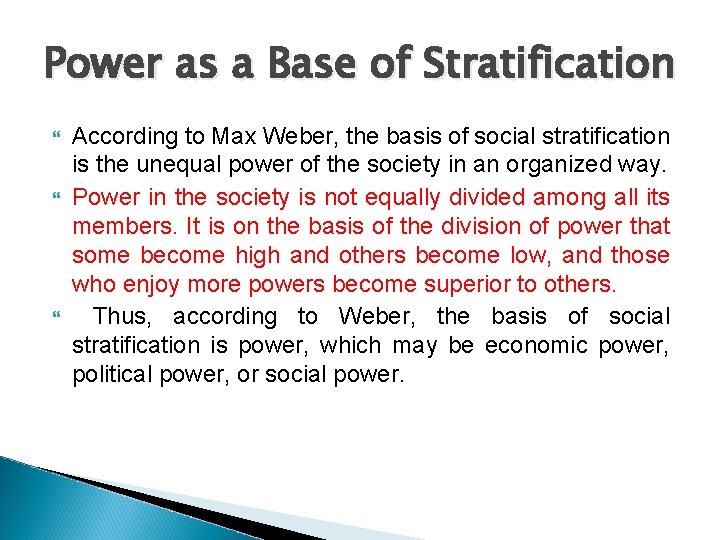 Power as a Base of Stratification

According to Max Weber, the basis of social stratification is the unequal power of the society in an organized way.

Power in the society is not equally divided among all its members. It is on the basis of the division of power that some become high and others become low, and those who enjoy more powers become superior to others.

Thus, according to Weber, the basis of social stratification is power, which may be economic power, political power, or social power.